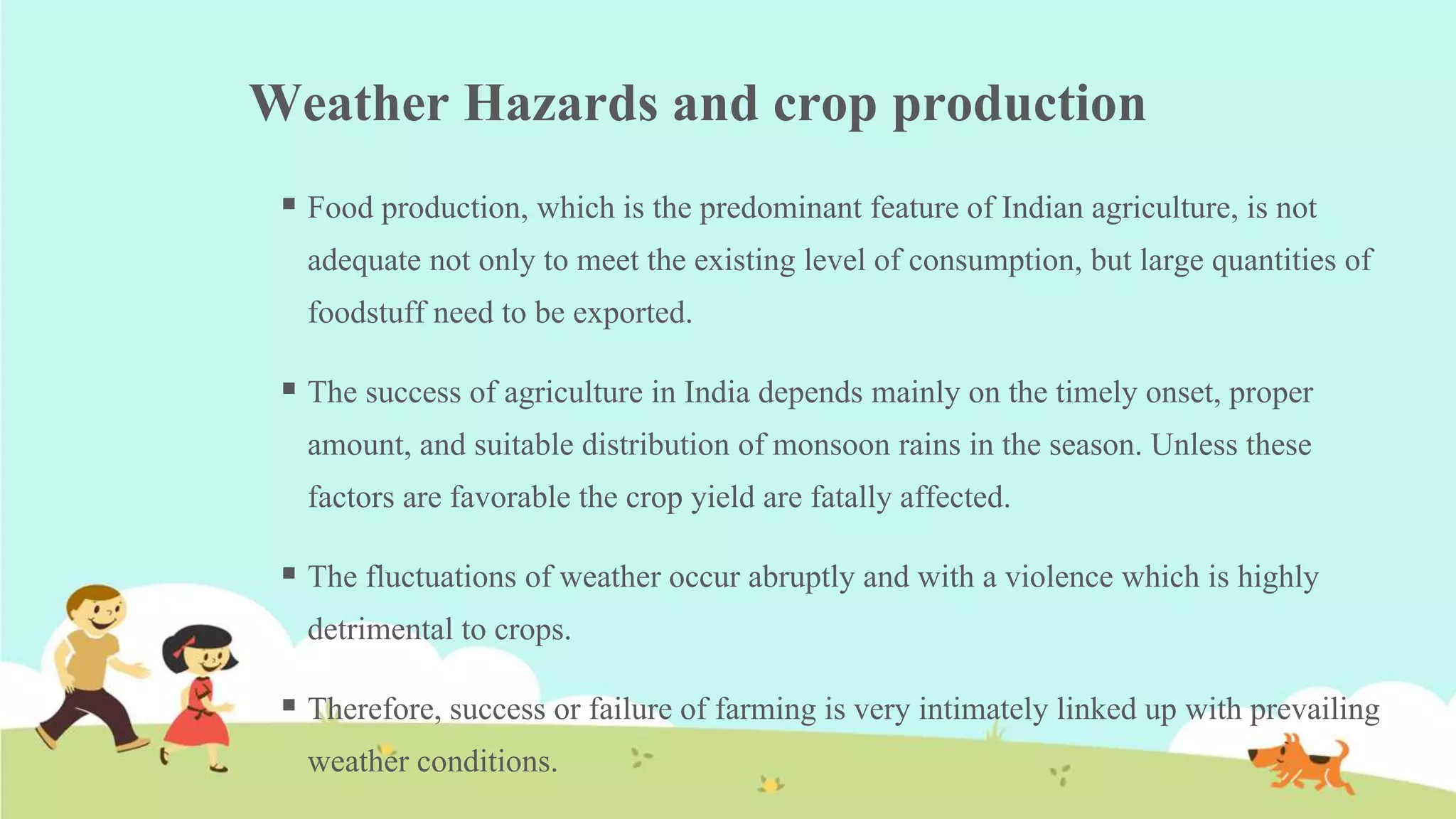 Weather Hazards and crop production

▪ Food production, which is the predominant feature of Indian agriculture, is not adequate not only to meet the existing level of consumption, but large quantities of foodstuff need to be exported.

▪ The success of agriculture in India depends mainly on the timely onset, proper amount, and suitable distribution of monsoon rains in the season. Unless these factors are favorable the crop yield are fatally affected.

▪ The fluctuations of weather occur abruptly and with a violence which is highly detrimental to crops.

▪ Therefore, success or failure of farming is very intimately linked up with prevailing weather conditions.